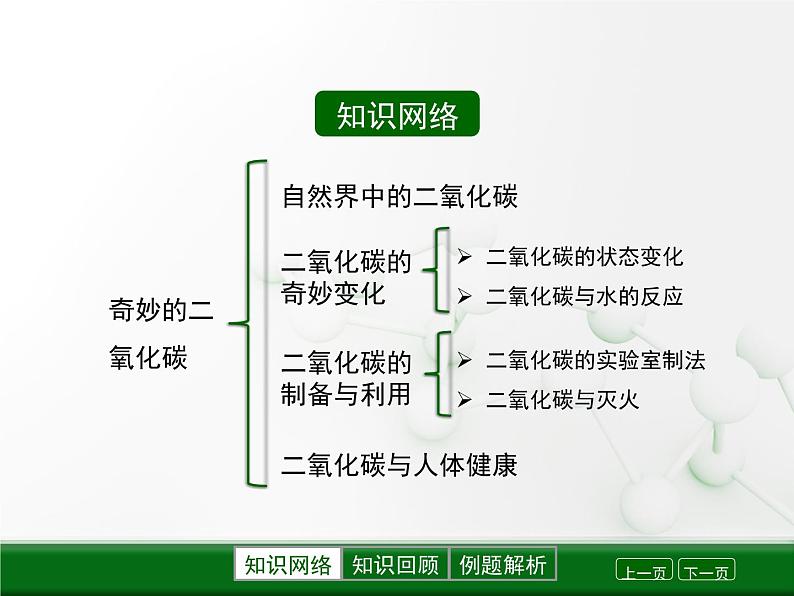 知识网络

奇妙的二氧化碳

自然界中的二氧化碳

二氧化碳的奇妙变化
➢ 二氧化碳的状态变化
➢ 二氧化碳与水的反应

二氧化碳的制备与利用
➢ 二氧化碳的实验室制法
➢ 二氧化碳与灭火

二氧化碳与人体健康

知识网络 知识回顾 例题解析

上一页 下一页